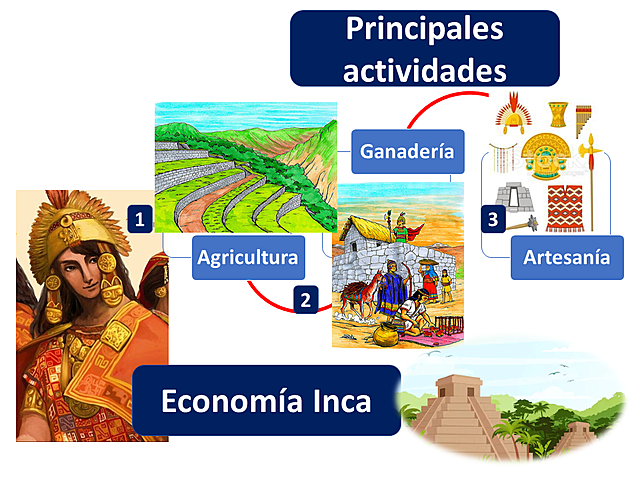 Principales actividades

Ganadería

1

Agricultura

2

3

Artesanía

Economía Inca